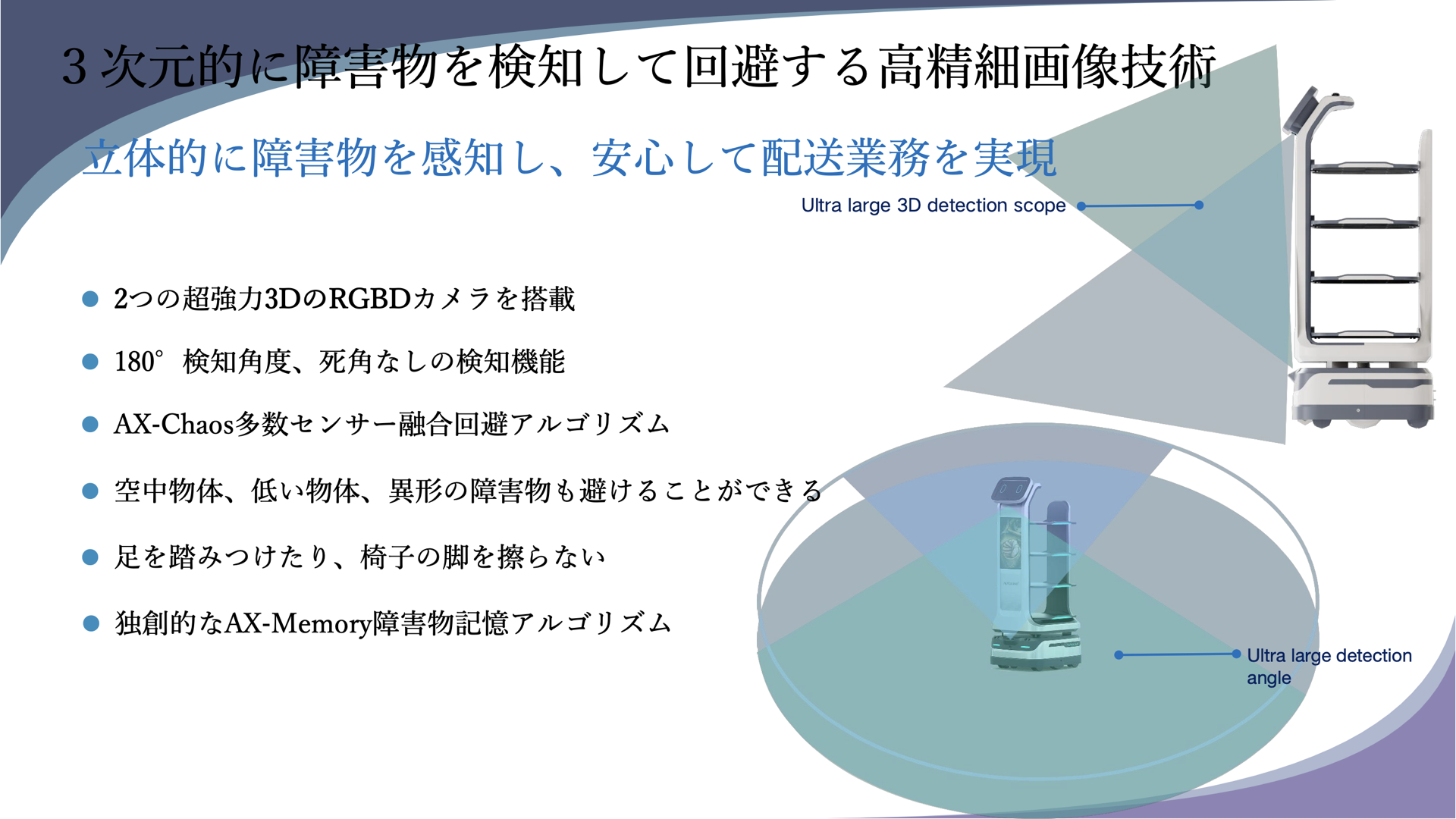 3次元的に障害物を検知して回避する高精細画像技術

立体的に障害物を感知し、安心して配送業務を実現

Ultra large 3D detection scope

● 2つの超強力3DのRGBDカメラを搭載

● 180° 検知角度、死角なしの検知機能

● AX-Chaos多数センサー融合回避アルゴリズム

● 空中物体、低い物体、異形の障害物も避けることができる

● 足を踏みつけたり、椅子の脚を擦らない

● 独創的なAX-Memory障害物記憶アルゴリズム

Ultra large detection angle